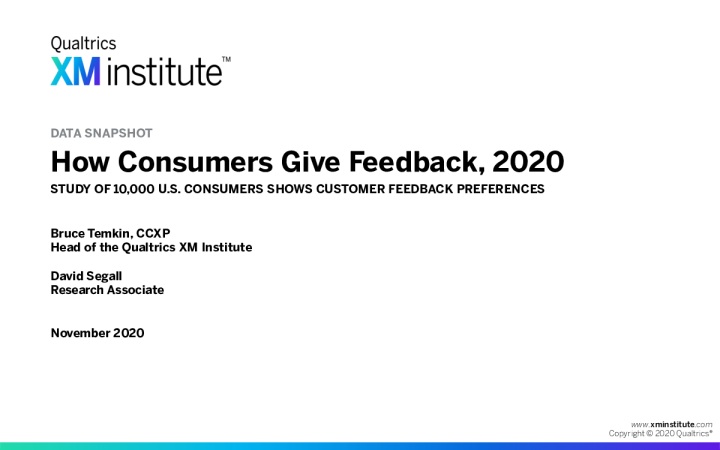 Qualtrics
XM institute™

DATA SNAPSHOT

How Consumers Give Feedback, 2020

STUDY OF 10,000 U.S. CONSUMERS SHOWS CUSTOMER FEEDBACK PREFERENCES

Bruce Temkin, CCXP
Head of the Qualtrics XM Institute

David Segall
Research Associate

November 2020

www.xminstitute.com
Copyright © 2020 Qualtrics®